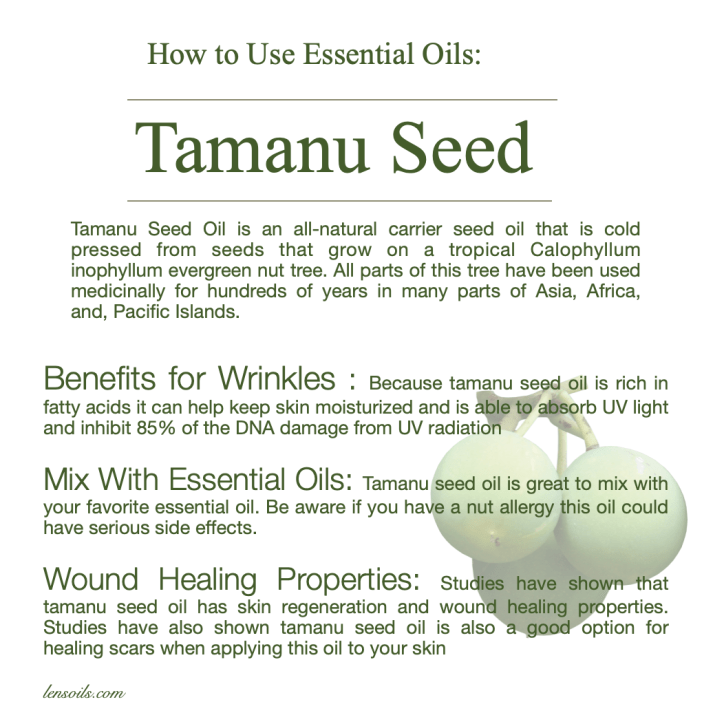 How to Use Essential Oils:

Tamanu Seed

Tamanu Seed Oil is an all-natural carrier seed oil that is cold pressed from seeds that grow on a tropical Calophyllum inophyllum evergreen nut tree. All parts of this tree have been used medicinally for hundreds of years in many parts of Asia, Africa, and, Pacific Islands.

Benefits for Wrinkles : Because tamanu seed oil is rich in fatty acids it can help keep skin moisturized and is able to absorb UV light and inhibit 85% of the DNA damage from UV radiation

Mix With Essential Oils: Tamanu seed oil is great to mix with your favorite essential oil. Be aware if you have a nut allergy this oil could have serious side effects.

Wound Healing Properties: Studies have shown that tamanu seed oil has skin regeneration and wound healing properties. Studies have also shown tamanu seed oil is also a good option for healing scars when applying this oil to your skin

lensoils.com